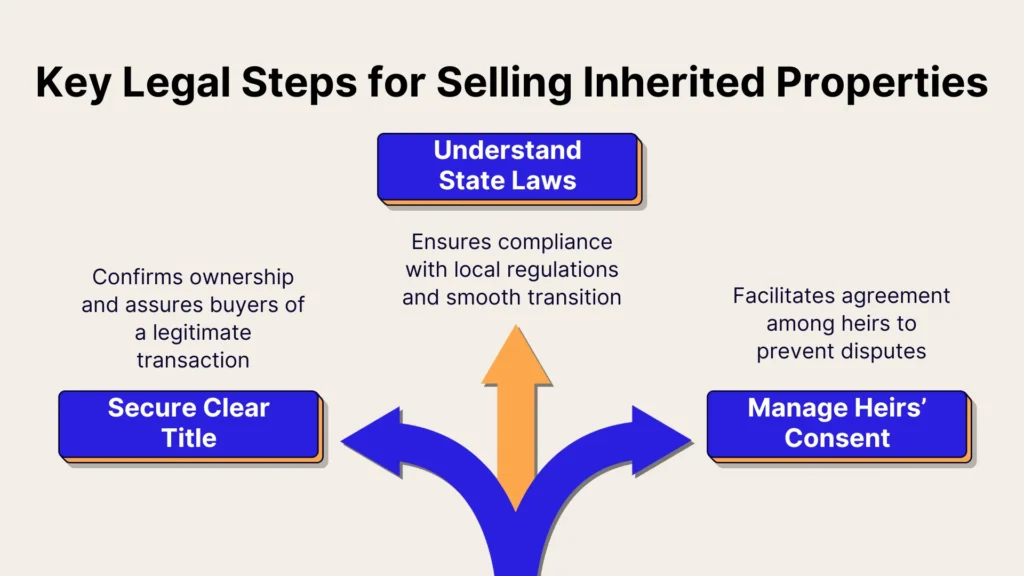 Key Legal Steps for Selling Inherited Properties

Understand State Laws

Ensures compliance with local regulations and smooth transition

Confirms ownership and assures buyers of a legitimate transaction

Secure Clear Title

Facilitates agreement among heirs to prevent disputes

Manage Heirs' Consent